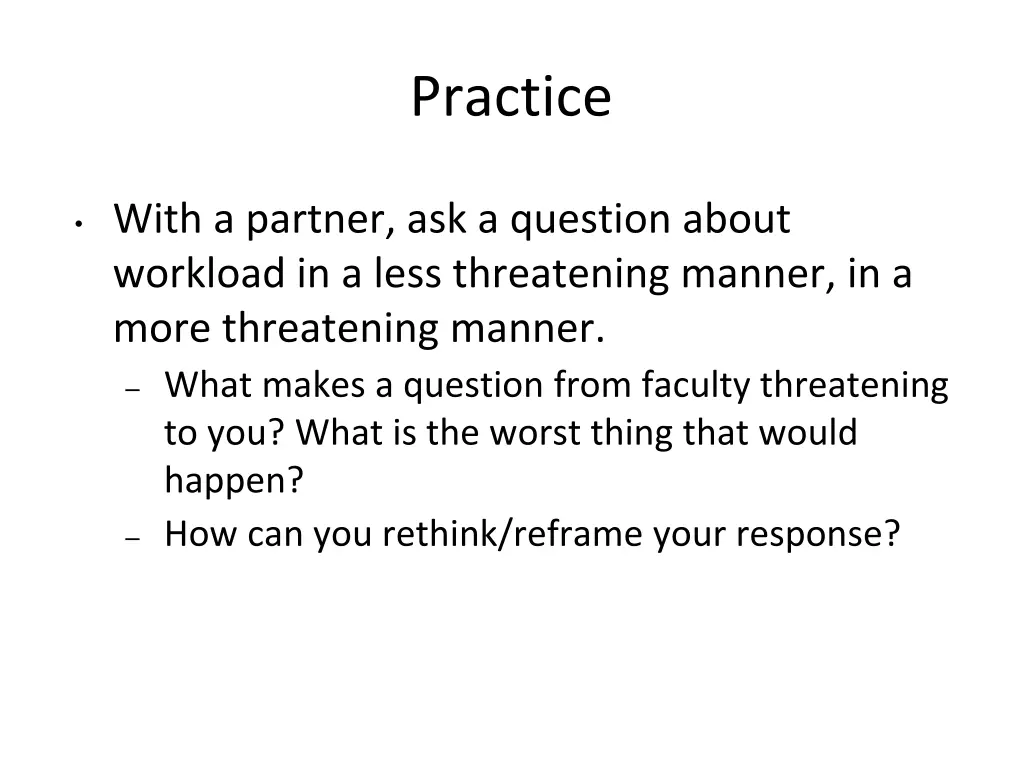 Practice

• With a partner, ask a question about workload in a less threatening manner, in a more threatening manner.
– What makes a question from faculty threatening to you? What is the worst thing that would happen?
– How can you rethink/reframe your response?